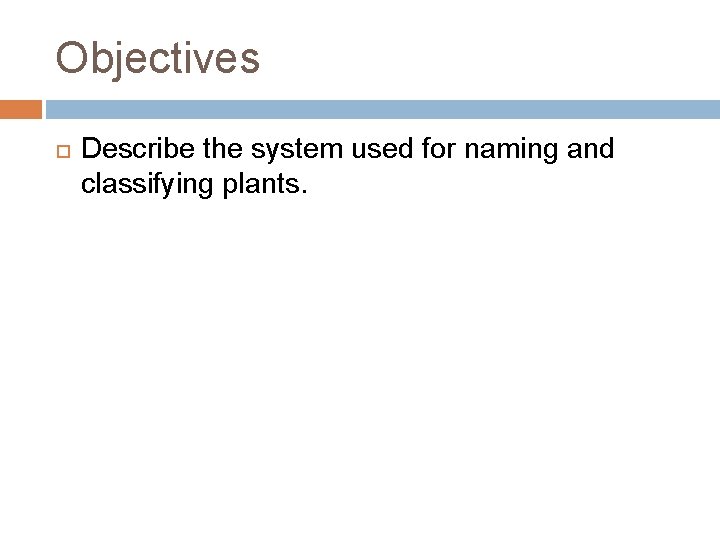 Objectives

Describe the system used for naming and classifying plants.